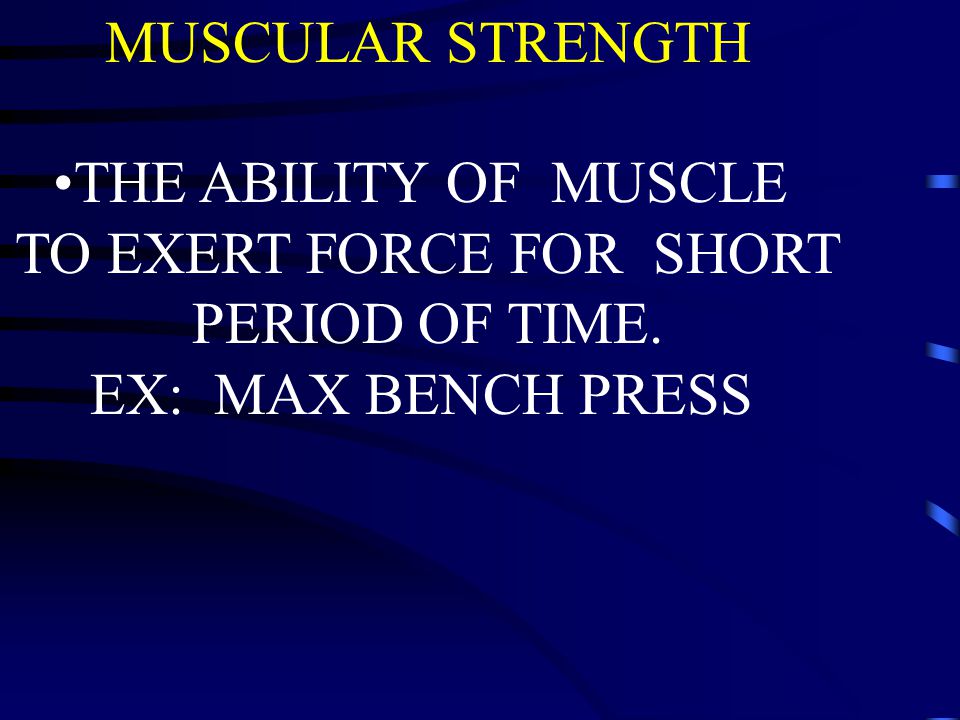 MUSCULAR STRENGTH

•THE ABILITY OF MUSCLE TO EXERT FORCE FOR SHORT PERIOD OF TIME.
EX: MAX BENCH PRESS